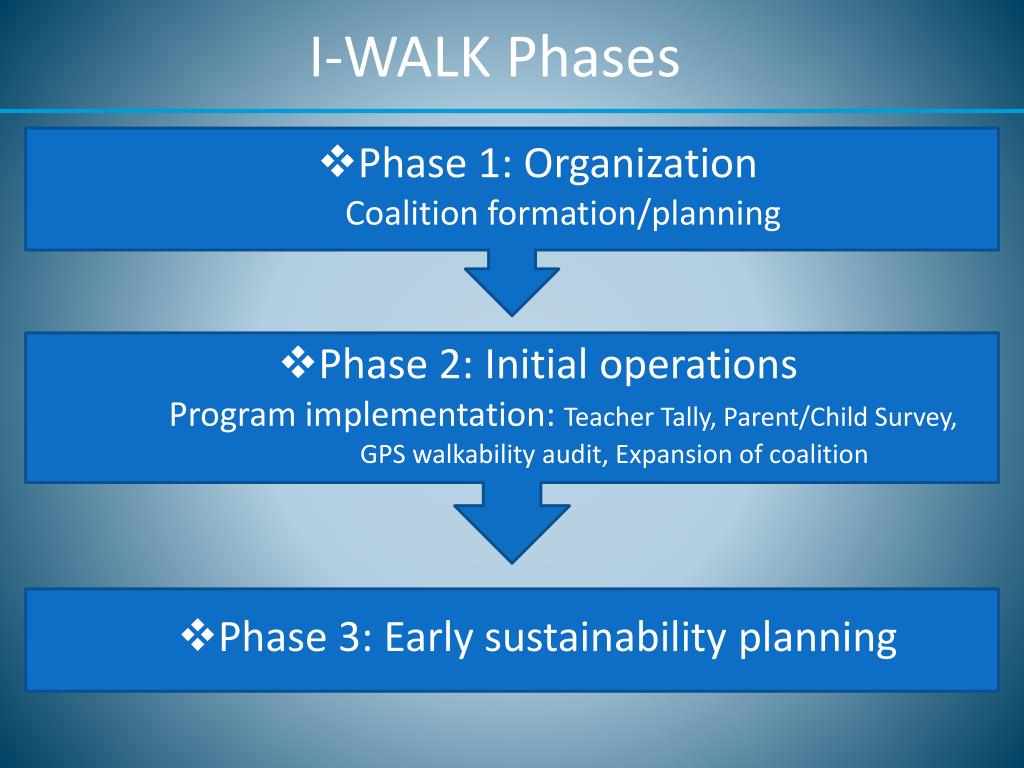 I-WALK Phases

❖Phase 1: Organization
Coalition formation/planning

❖Phase 2: Initial operations
Program implementation: Teacher Tally, Parent/Child Survey, GPS walkability audit, Expansion of coalition

❖Phase 3: Early sustainability planning